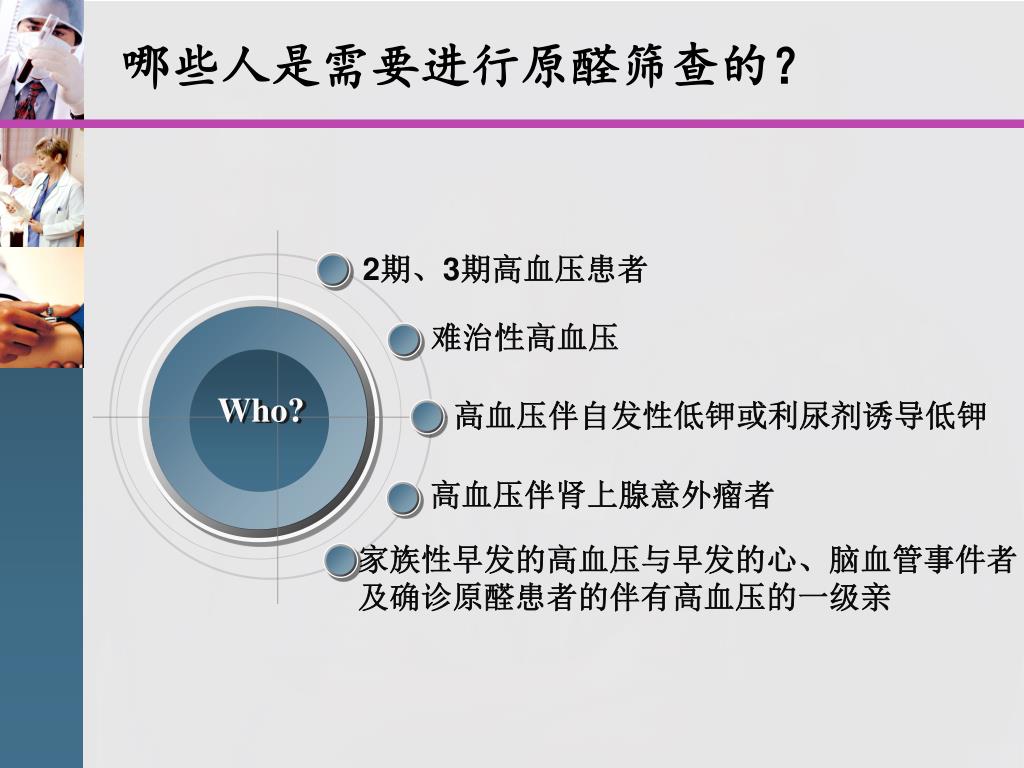 哪些人是需要进行原醛筛查的？

Who?

2期、3期高血压患者

难治性高血压

高血压伴自发性低钾或利尿剂诱导低钾

高血压伴肾上腺意外瘤者

家族性早发的高血压与早发的心、脑血管事件者及确诊原醛患者的伴有高血压的一级亲